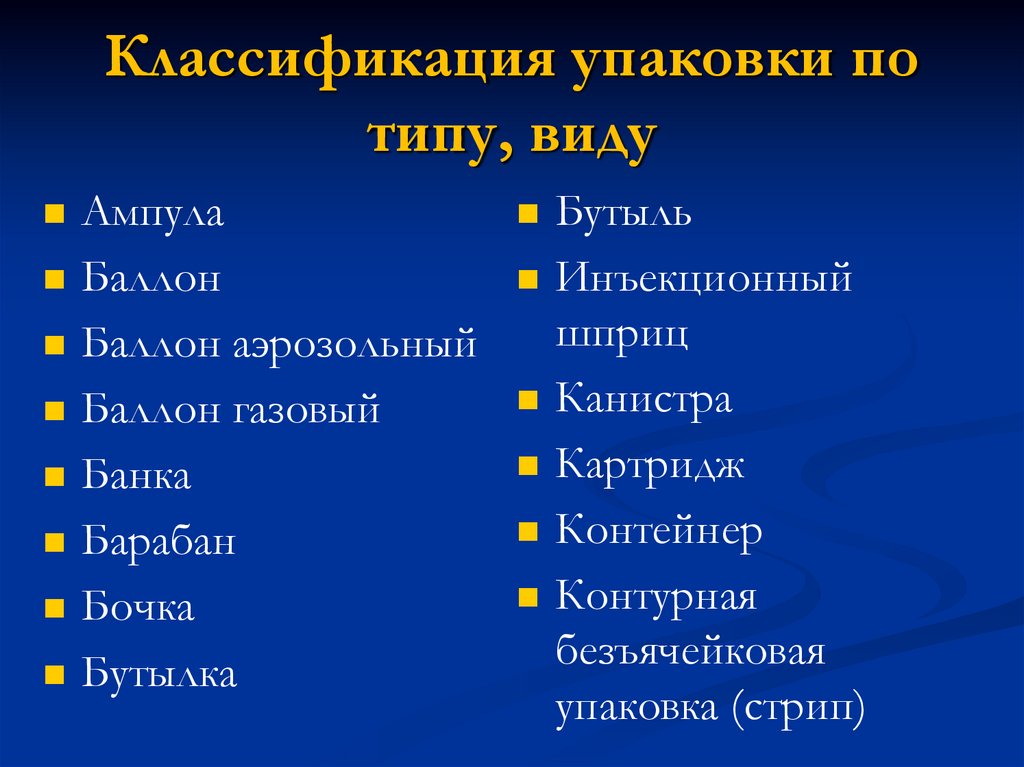 Классификация упаковки по типу, виду

- Ампула
- Баллон
- Баллон аэрозольный
- Баллон газовый
- Банка
- Барабан
- Бочка
- Бутылка

- Бутыль
- Инъекционный шприц
- Канистра
- Картридж
- Контейнер
- Контурная безъячейковая упаковка (стрип)